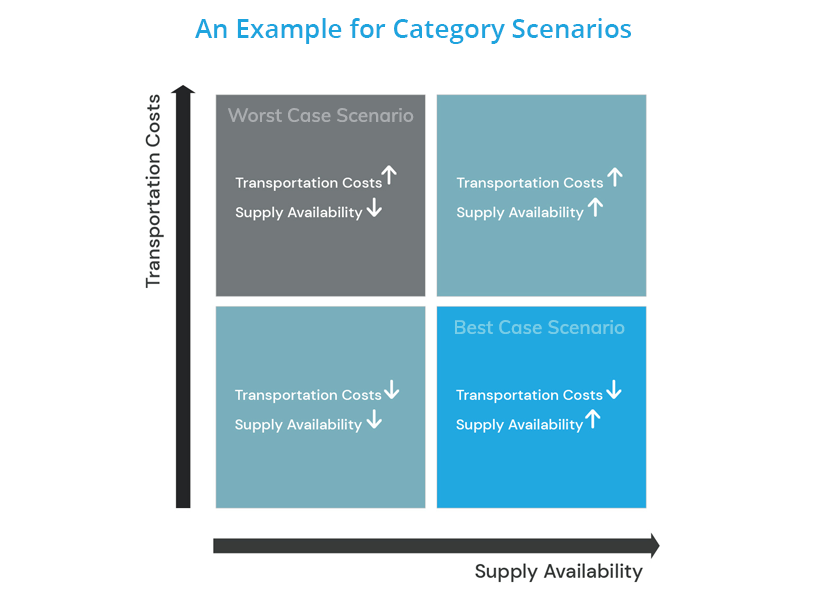 An Example for Category Scenarios

Transportation Costs

Worst Case Scenario

Transportation Costs ↑
Supply Availability ↓

Transportation Costs ↑
Supply Availability ↑

Transportation Costs ↓
Supply Availability ↓

Best Case Scenario

Transportation Costs ↓
Supply Availability ↑

Supply Availability